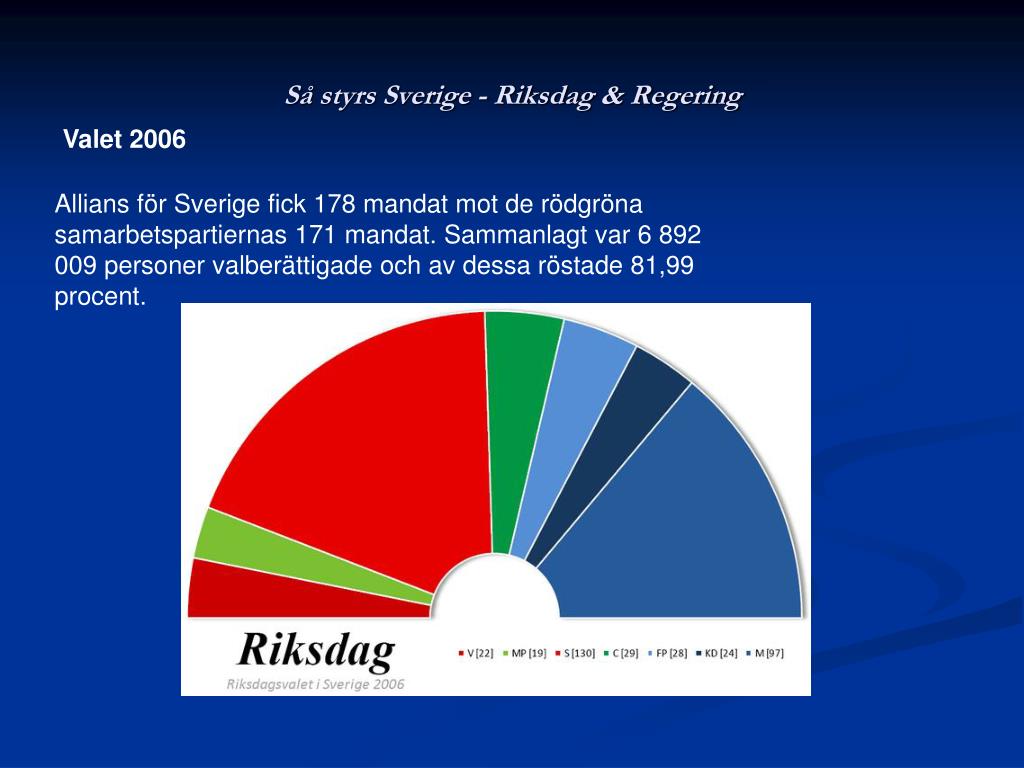 Så styrs Sverige - Riksdag & Regering

Valet 2006

Allians för Sverige fick 178 mandat mot de rödgröna samarbetspartiernas 171 mandat. Sammanlagt var 6 892 009 personer valberättigade och av dessa röstade 81,99 procent.

Riksdag

Riksdagsvalet i Sverige 2006

V [22] MP [19] S [130] C [29] FP [28] KD [24] M [97]